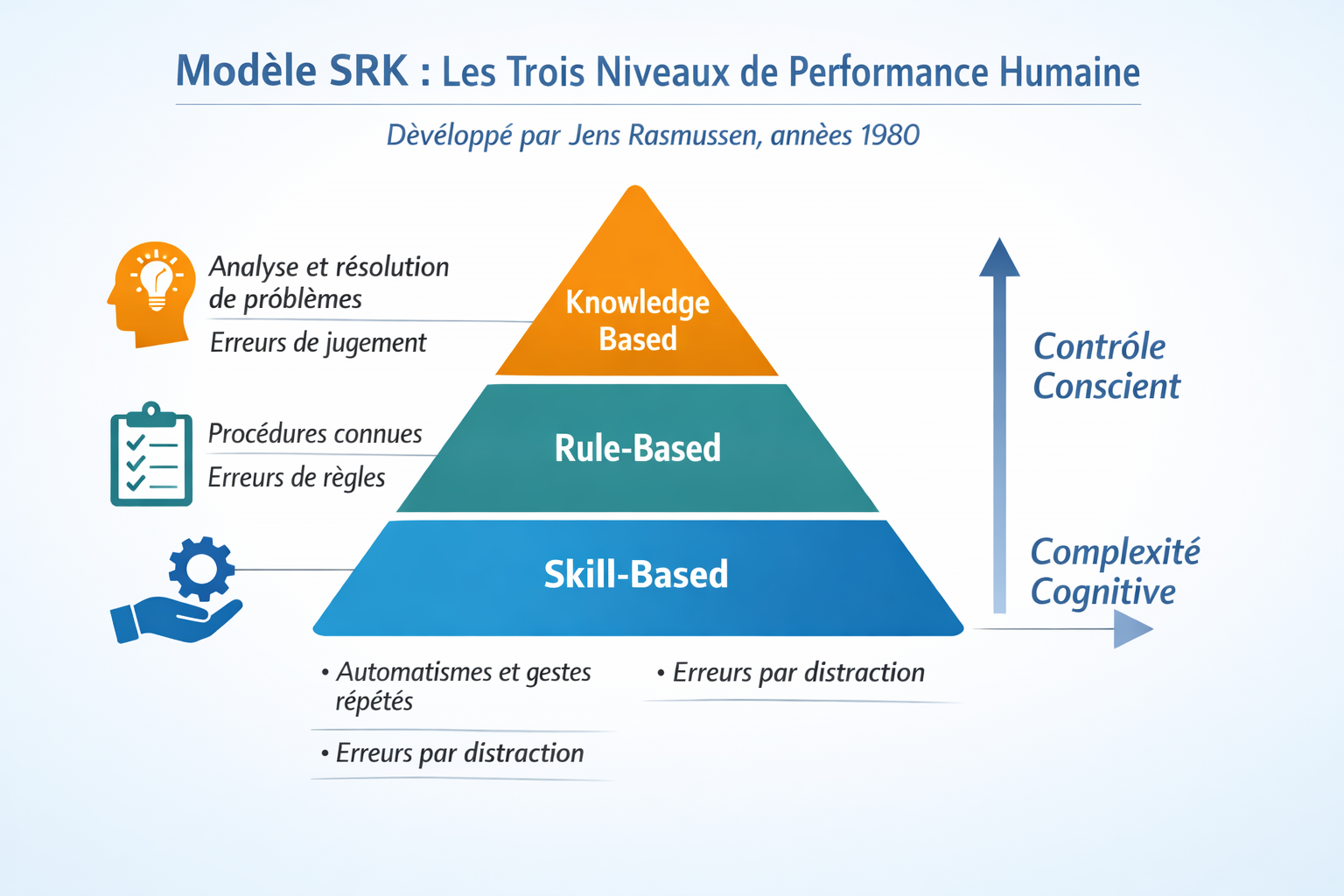 Modèle SRK : Les Trois Niveaux de Performance Humaine

Dèvéloppé par Jens Rasmussen, annèes 1980

Analyse et résolution de próblèmes

Erreurs de jugement

Knowledge Based

Procédures connues

Erreurs de règles

Rule-Based

Skill-Based

Contróle Conscient

Complexité Cognitive

• Automatismes et gestes répétés

• Erreurs par distraction

• Erreurs par distraction